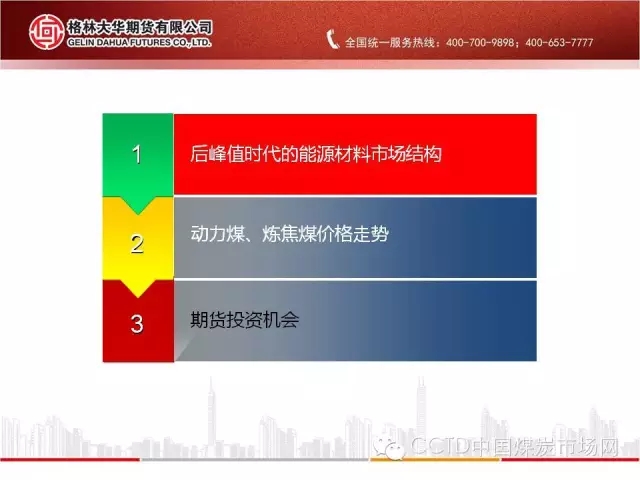 格林大华期货有限公司
GELIN DAHUA FUTURES CO.,LTD.

全国统一服务热线：400-700-9898；400-653-7777

1 后峰值时代的能源材料市场结构

2 动力煤、炼焦煤价格走势

3 期货投资机会

CCTD中国煤炭市场网